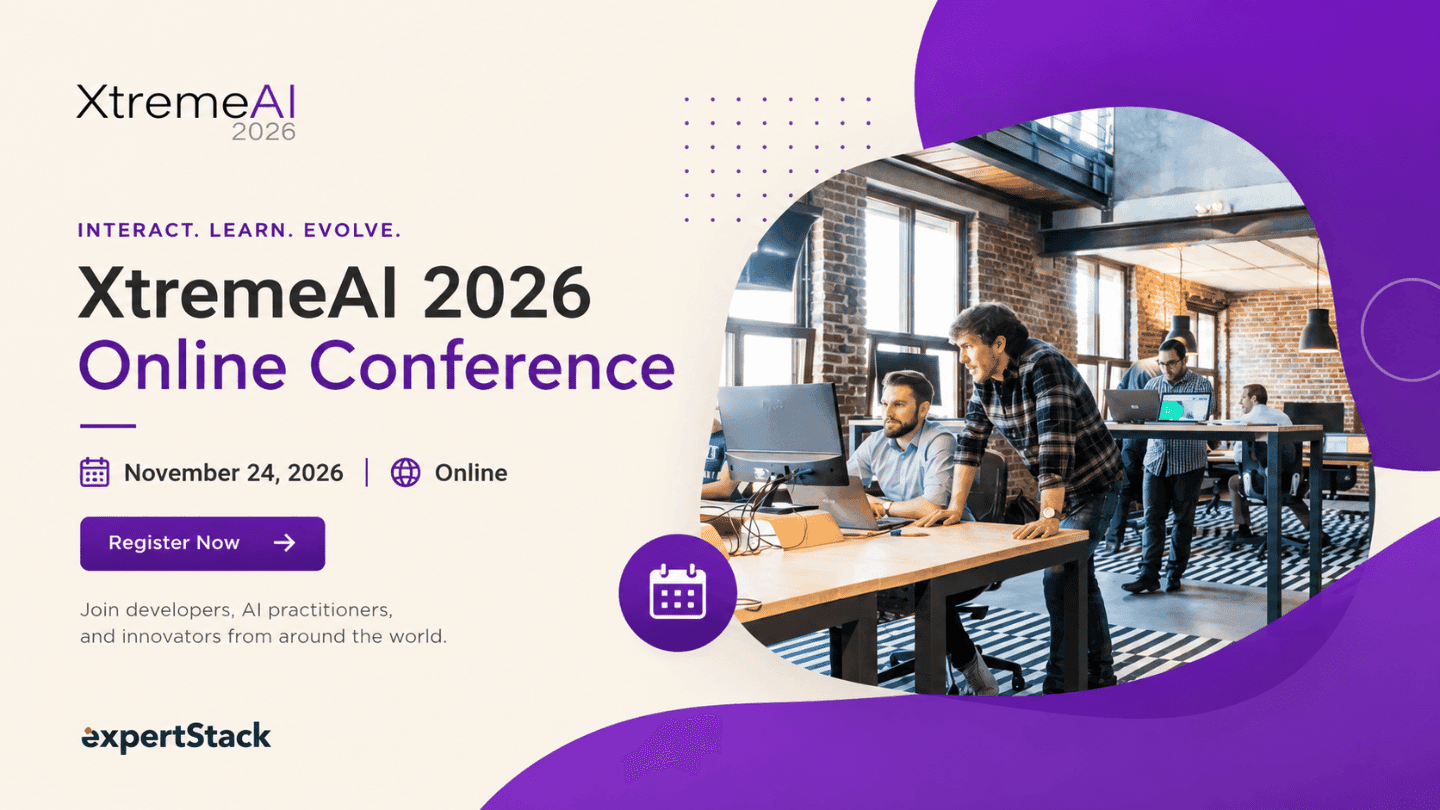 XtremeAI
2026

INTERACT. LEARN. EVOLVE.

XtremeAI 2026
Online Conference

November 24, 2026 | Online

Register Now

Join developers, AI practitioners, and innovators from around the world.

expertStack